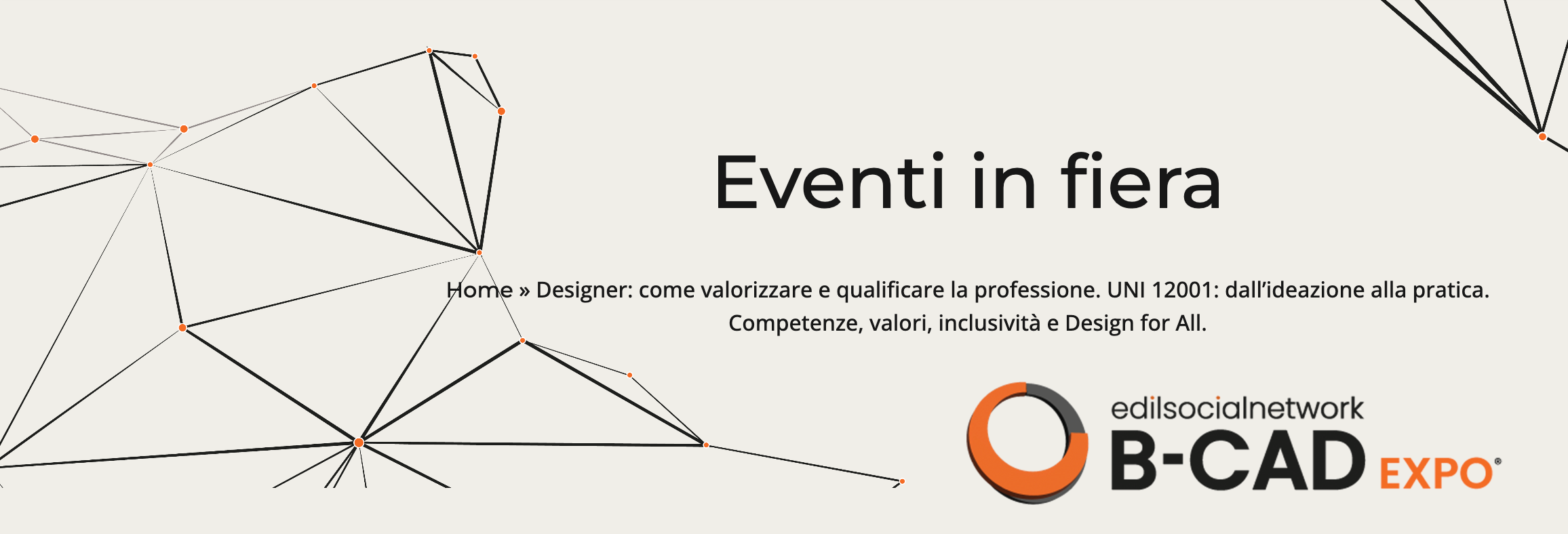 Eventi in fiera

Home » Designer: come valorizzare e qualificare la professione. UNI 12001: dall’ideazione alla pratica. Competenze, valori, inclusività e Design for All.

edilsocialnetwork
B-CAD EXPO®